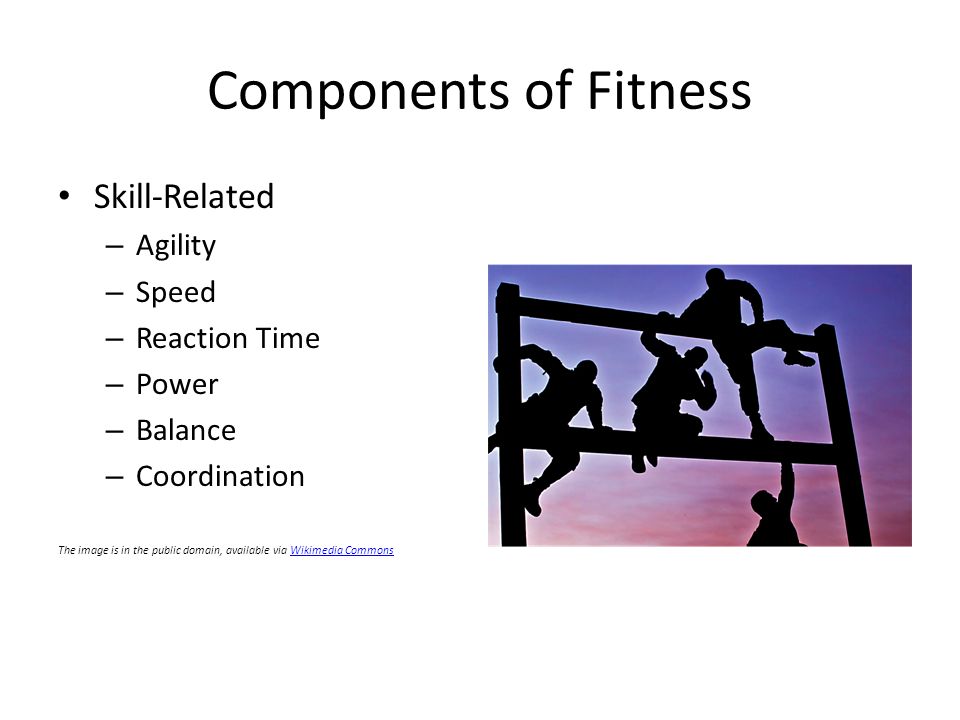 Components of Fitness

• Skill-Related
  – Agility
  – Speed
  – Reaction Time
  – Power
  – Balance
  – Coordination

The image is in the public domain, available via Wikimedia Commons